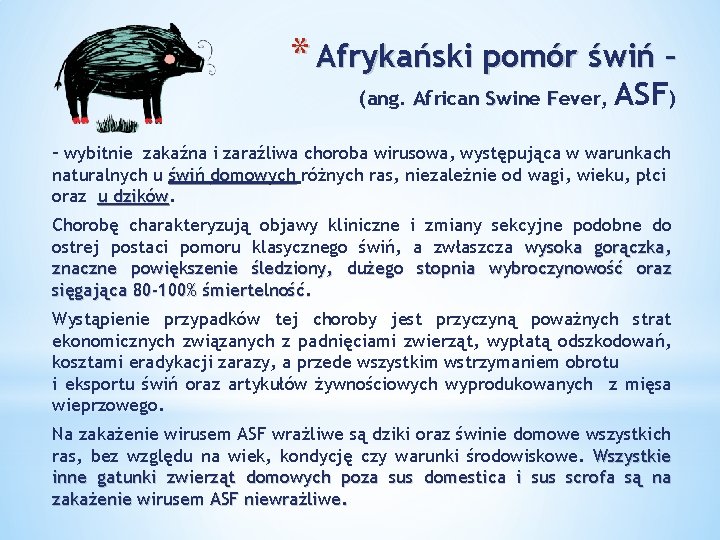 * Afrykański pomór świń –

(ang. African Swine Fever, ASF)

– wybitnie zakaźna i zaraźliwa choroba wirusowa, występująca w warunkach naturalnych u świń domowych różnych ras, niezależnie od wagi, wieku, płci oraz u dzików.

Chorobę charakteryzują objawy kliniczne i zmiany sekcyjne podobne do ostrej postaci pomoru klasycznego świń, a zwłaszcza wysoka gorączka, znaczne powiększenie śledziony, dużego stopnia wybroczynowość oraz sięgająca 80-100% śmiertelność.

Wystąpienie przypadków tej choroby jest przyczyną poważnych strat ekonomicznych związanych z padnięciami zwierząt, wypłatą odszkodowań, kosztami eradykacji zarazy, a przede wszystkim wstrzymaniem obrotu i eksportu świń oraz artykułów żywnościowych wyprodukowanych z mięsa wieprzowego.

Na zakażenie wirusem ASF wrażliwe są dziki oraz świnie domowe wszystkich ras, bez względu na wiek, kondycję czy warunki środowiskowe. Wszystkie inne gatunki zwierząt domowych poza sus domestica i sus scrofa są na zakażenie wirusem ASF niewrażliwe.